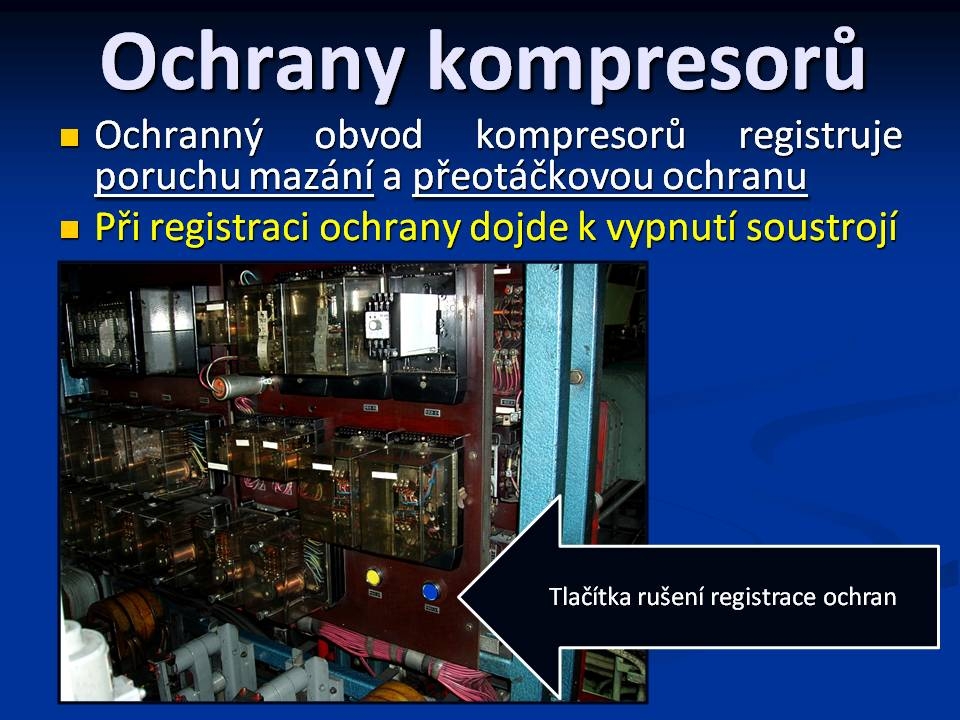 Ochrany kompresorů

Ochranný obvod kompresorů registruje poruchu mazání a přeotáčkovou ochranu

Při registraci ochrany dojde k vypnutí soustrojí

Tlačítka rušení registrace ochran